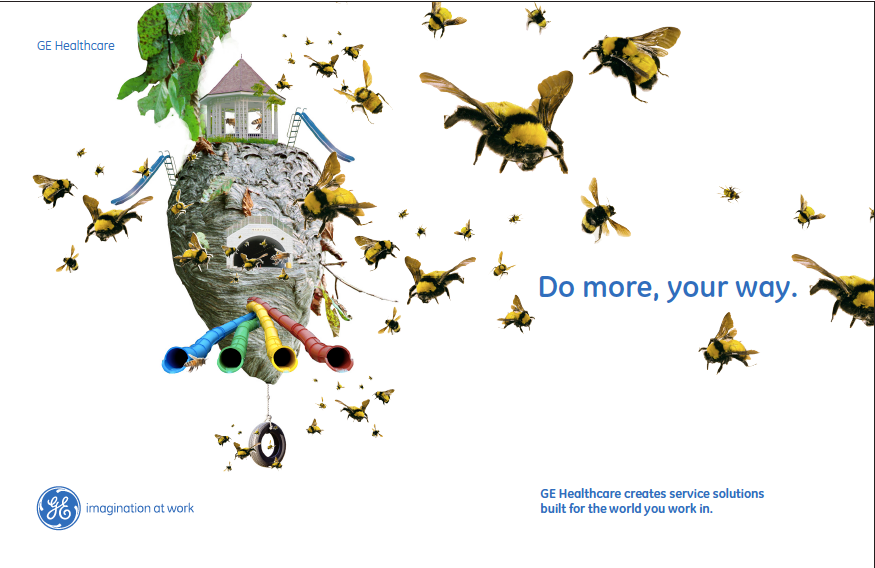 GE Healthcare

Do more, your way.

GE

imagination at work

GE Healthcare creates service solutions built for the world you work in.